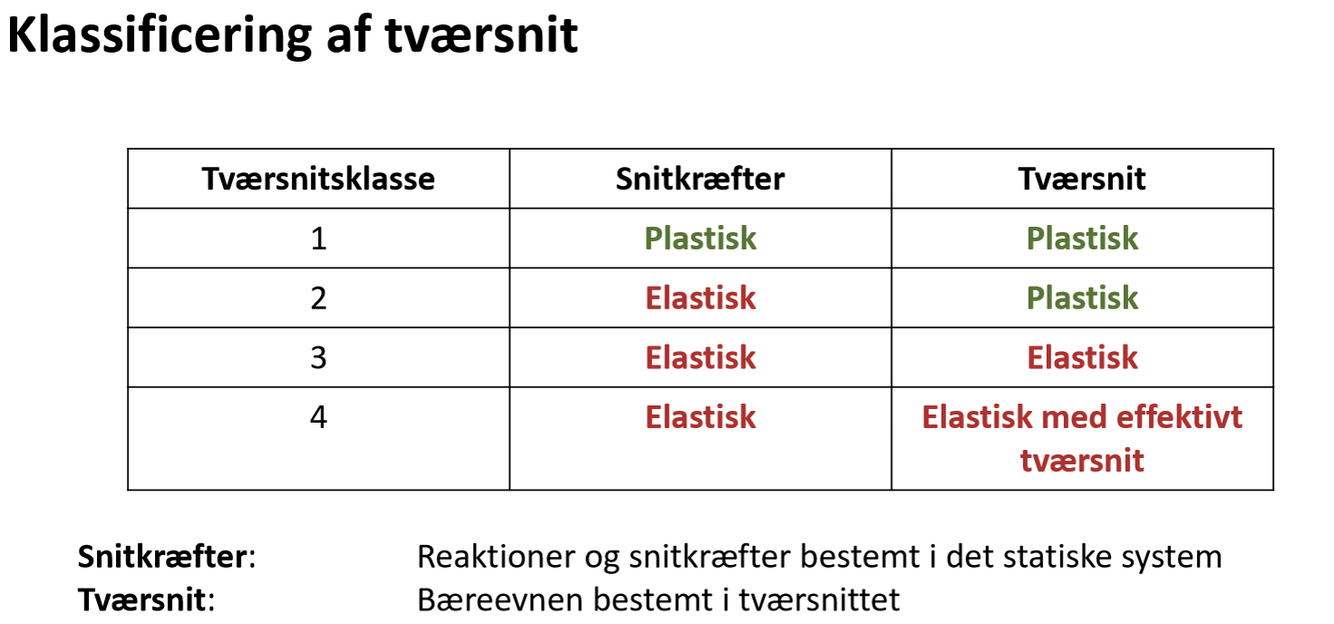 Klassificering af tværsnit

| Tværsnitsklasse | Snitkræfter | Tværsnit |
|---|---|---|
| 1 | Plastisk | Plastisk |
| 2 | Elastisk | Plastisk |
| 3 | Elastisk | Elastisk |
| 4 | Elastisk | Elastisk med effektivt tværsnit |

Snitkræfter: Reaktioner og snitkræfter bestemt i det statiske system
Tværsnit: Bæreevnen bestemt i tværsnittet